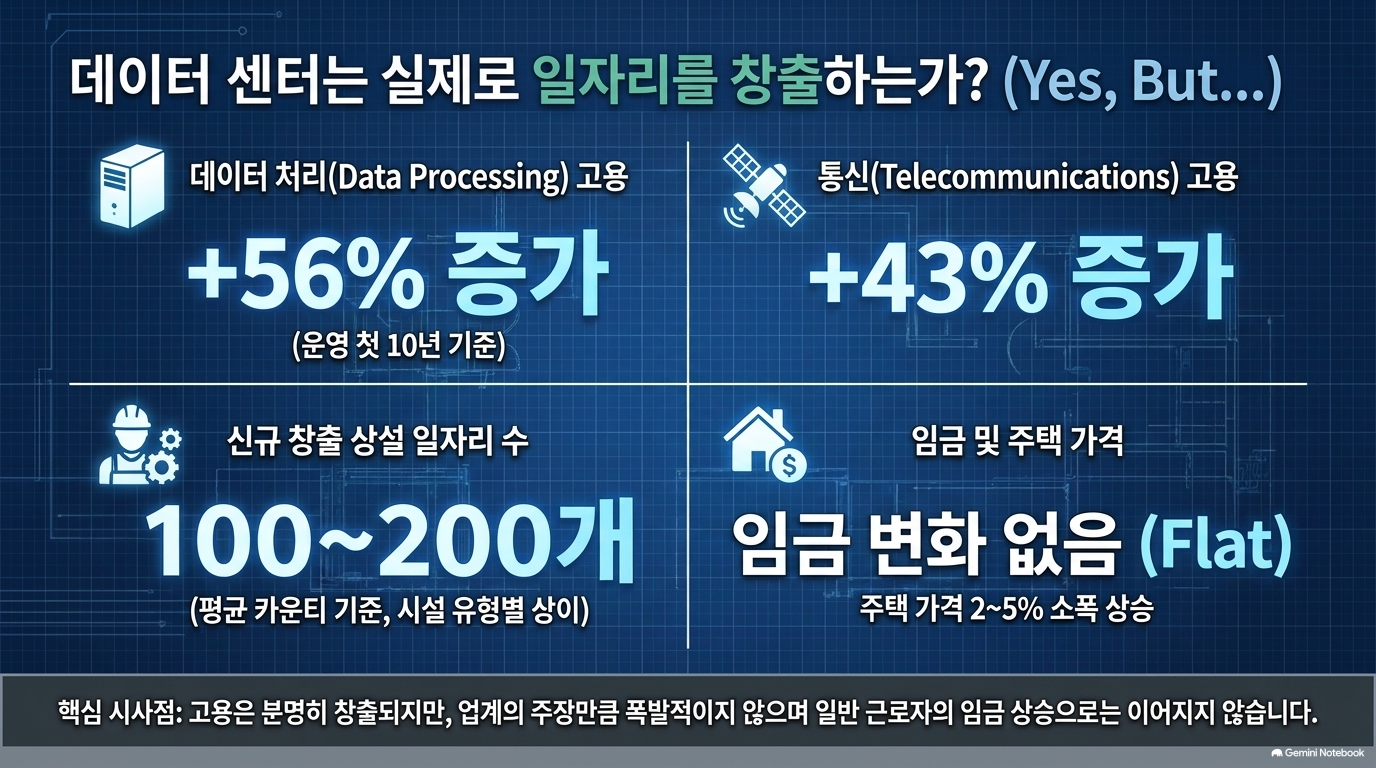 데이터 센터는 실제로 일자리를 창출하는가? (Yes, But...)

데이터 처리(Data Processing) 고용

+56% 증가

(운영 첫 10년 기준)

통신(Telecommunications) 고용

+43% 증가

신규 창출 상설 일자리 수

100~200개

(평균 카운티 기준, 시설 유형별 상이)

임금 및 주택 가격

임금 변화 없음 (Flat)

주택 가격 2~5% 소폭 상승

핵심 시사점: 고용은 분명히 창출되지만, 업계의 주장만큼 폭발적이지 않으며 일반 근로자의 임금 상승으로는 이어지지 않습니다.

Gemini Notebook